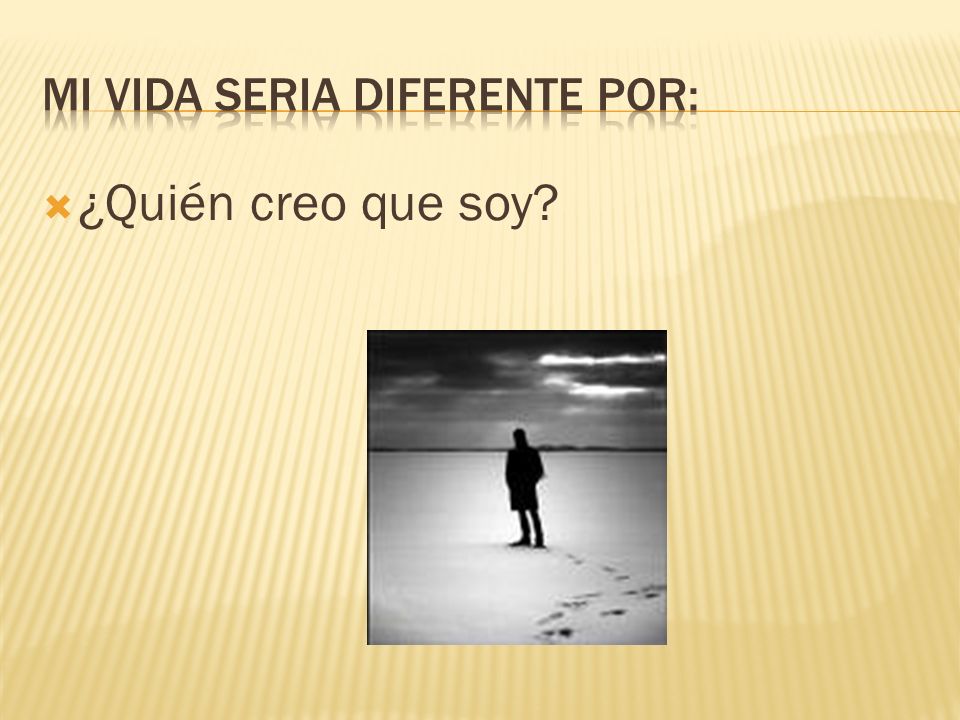 MI VIDA SERIA DIFERENTE POR:

¿Quién creo que soy?